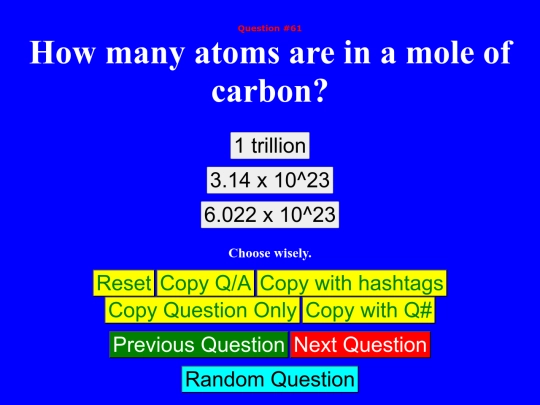 Question #61

How many atoms are in a mole of carbon?

1 trillion

3.14 x 10^23

6.022 x 10^23

Choose wisely.

Reset Copy Q/A Copy with hashtags

Copy Question Only Copy with Q#

Previous Question Next Question

Random Question